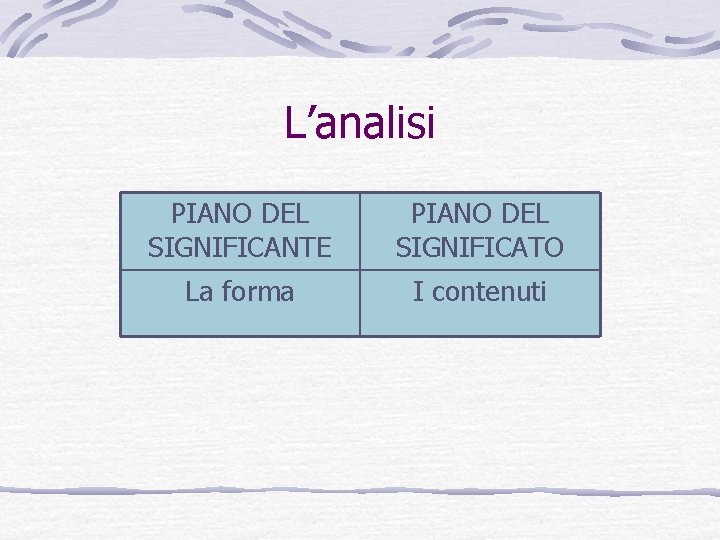 L'analisi

| PIANO DEL SIGNIFICANTE | PIANO DEL SIGNIFICATO |
|---|---|
| La forma | I contenuti |